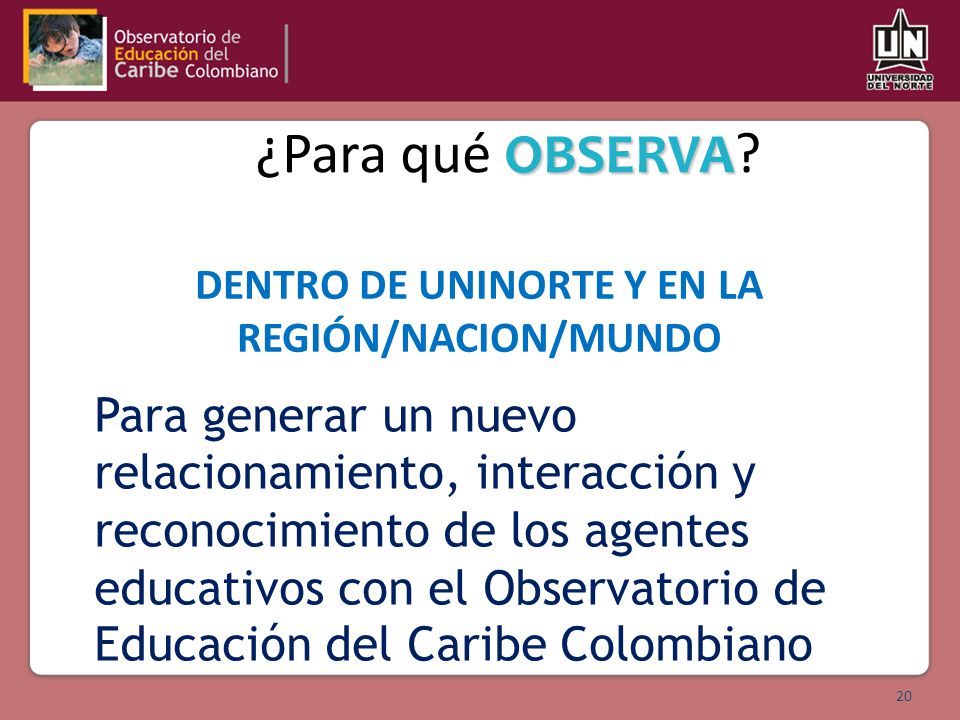 Observatorio de Educación del Caribe Colombiano

UN
UNIVERSIDAD DEL NORTE

¿Para qué OBSERVA?

DENTRO DE UNINORTE Y EN LA REGIÓN/NACION/MUNDO

Para generar un nuevo relacionamiento, interacción y reconocimiento de los agentes educativos con el Observatorio de Educación del Caribe Colombiano

20